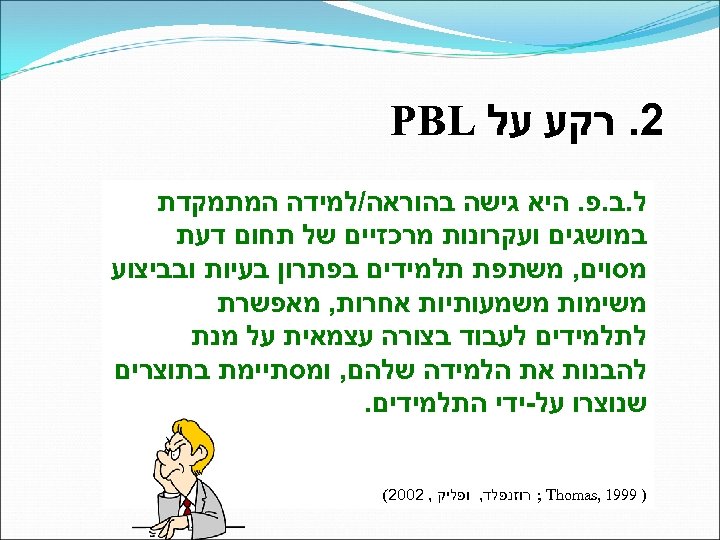 2. רקע על PBL

ל.ב.פ. היא גישה בהוראה/למידה המתמקדת במושגים ועקרונות מרכזיים של תחום דעת מסוים, משתפת תלמידים בפתרון בעיות ובביצוע משימות משמעותיות אחרות, מאפשרת לתלמידים לעבוד בצורה עצמאית על מנת להבנות את הלמידה שלהם, ומסתיימת בתוצרים שנוצרו על-ידי התלמידים.

( Thomas, 1999 ; רוזנפלד, ופליק , 2002)